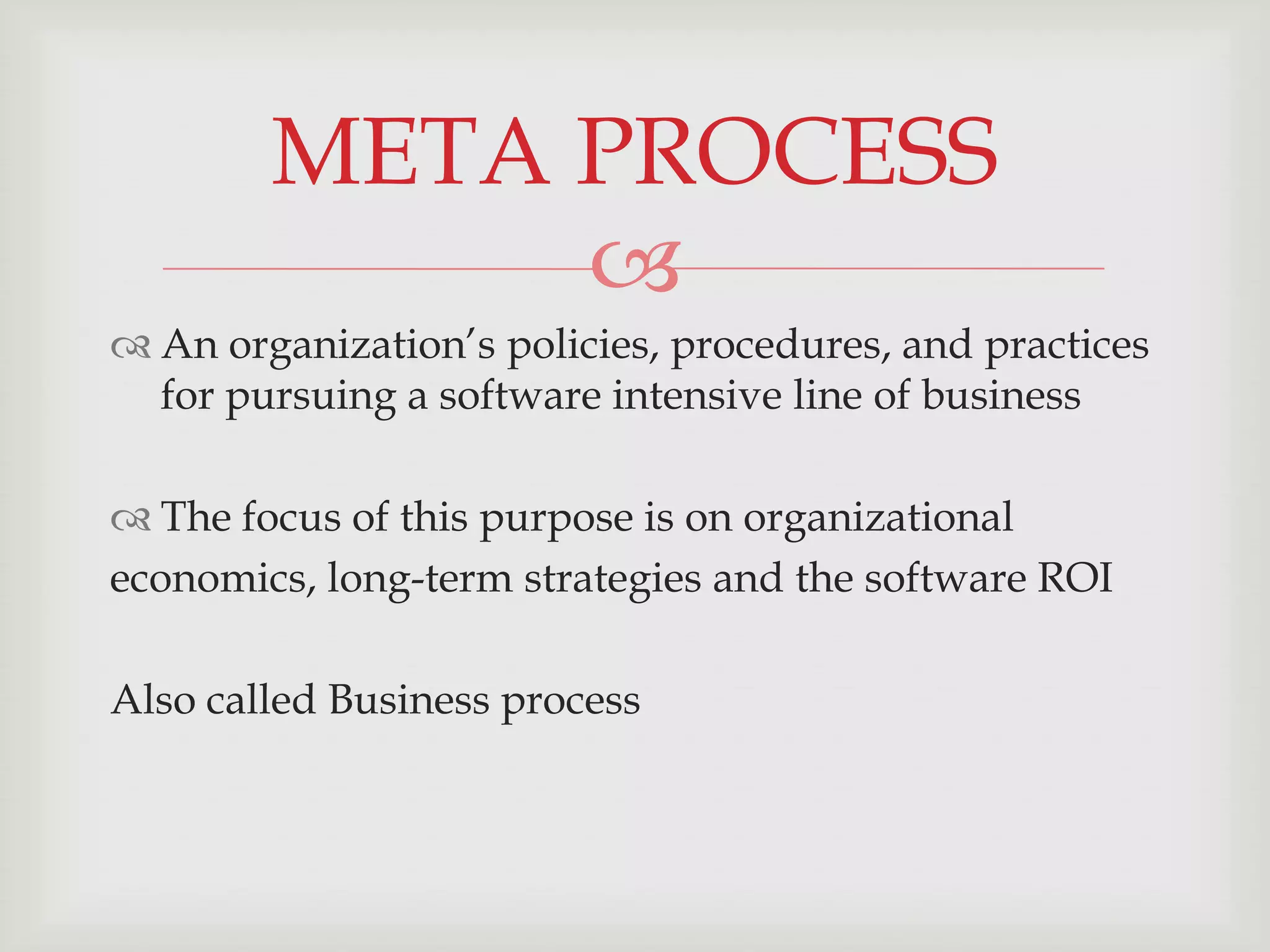 META PROCESS

An organization's policies, procedures, and practices for pursuing a software intensive line of business

The focus of this purpose is on organizational economics, long-term strategies and the software ROI

Also called Business process